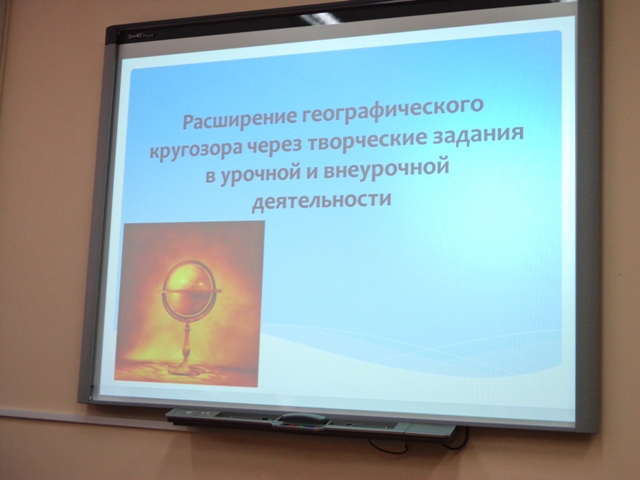 SMART Board

Расширение географического кругозора через творческие задания в урочной и внеурочной деятельности